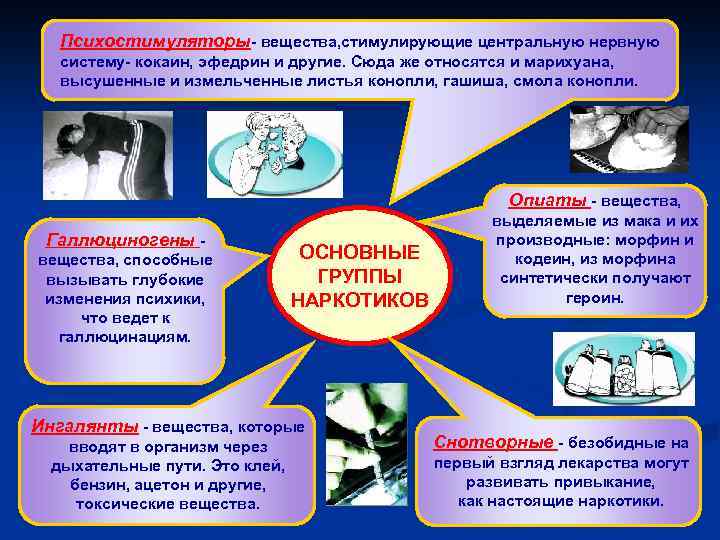 Психостимуляторы- вещества,стимулирующие центральную нервную систему- кокаин, эфедрин и другие. Сюда же относятся и марихуана, высушенные и измельченные листья конопли, гашиша, смола конопли.

Галлюциногены - вещества, способные вызывать глубокие изменения психики, что ведет к галлюцинациям.

ОСНОВНЫЕ ГРУППЫ НАРКОТИКОВ

Опиаты - вещества, выделяемые из мака и их производные: морфин и кодеин, из морфина синтетически получают героин.

Ингалянты - вещества, которые вводят в организм через дыхательные пути. Это клей, бензин, ацетон и другие, токсические вещества.

Снотворные - безобидные на первый взгляд лекарства могут развивать привыкание, как настоящие наркотики.